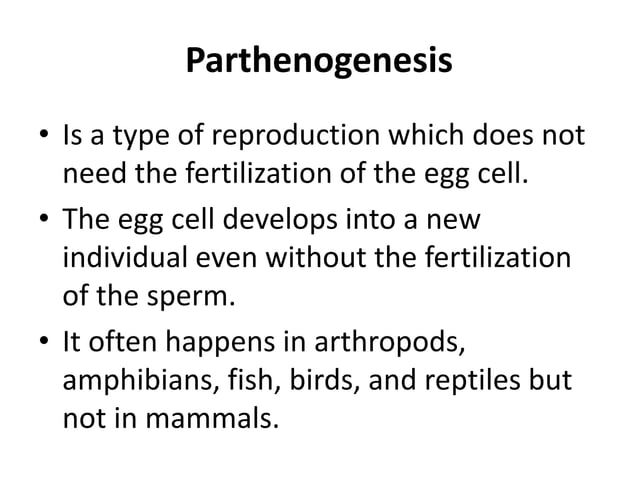 Parthenogenesis

• Is a type of reproduction which does not need the fertilization of the egg cell.

• The egg cell develops into a new individual even without the fertilization of the sperm.

• It often happens in arthropods, amphibians, fish, birds, and reptiles but not in mammals.